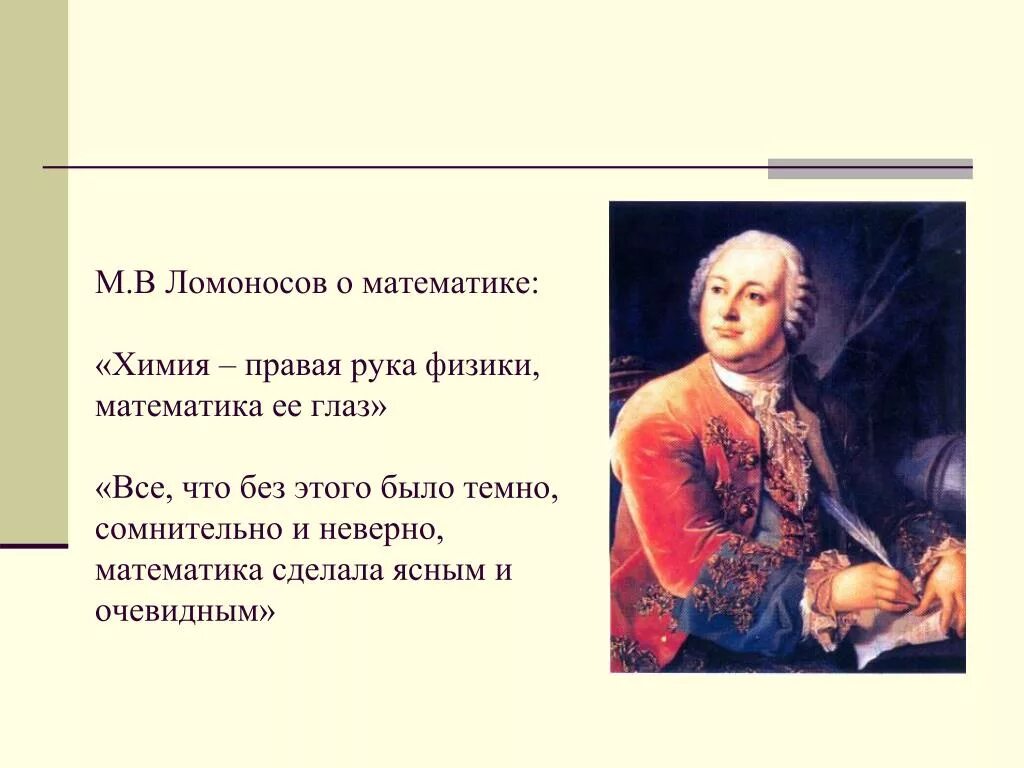 М.В Ломоносов о математике:

«Химия – правая рука физики, математика ее глаз»

«Все, что без этого было темно, сомнительно и неверно, математика сделала ясным и очевидным»